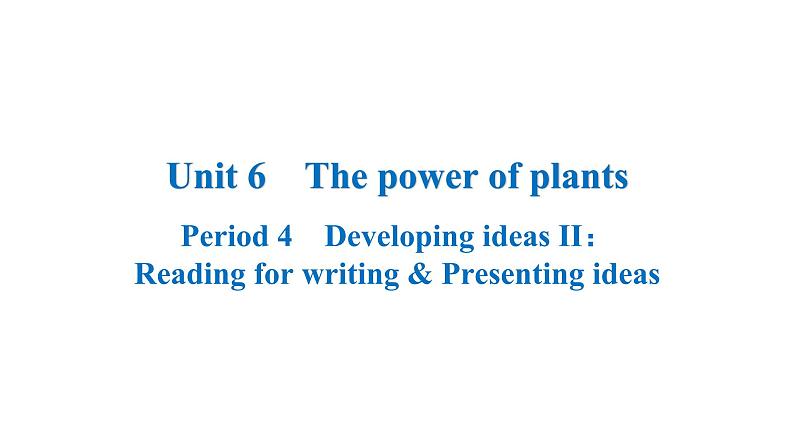 Unit 6 The power of plants

Period 4 Developing ideas II：
Reading for writing & Presenting ideas